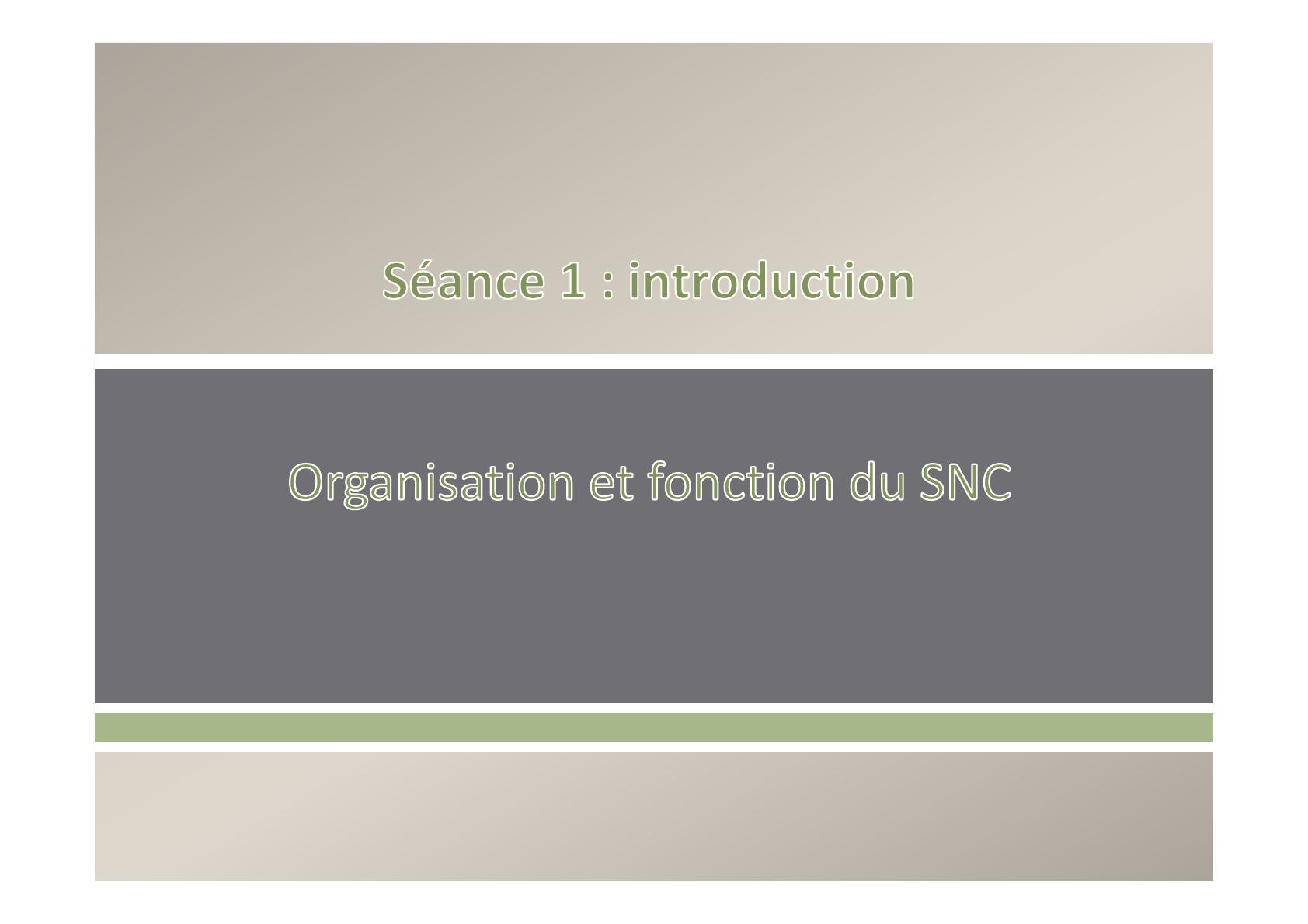 Séance 1 : introduction

Organisation et fonction du SNC